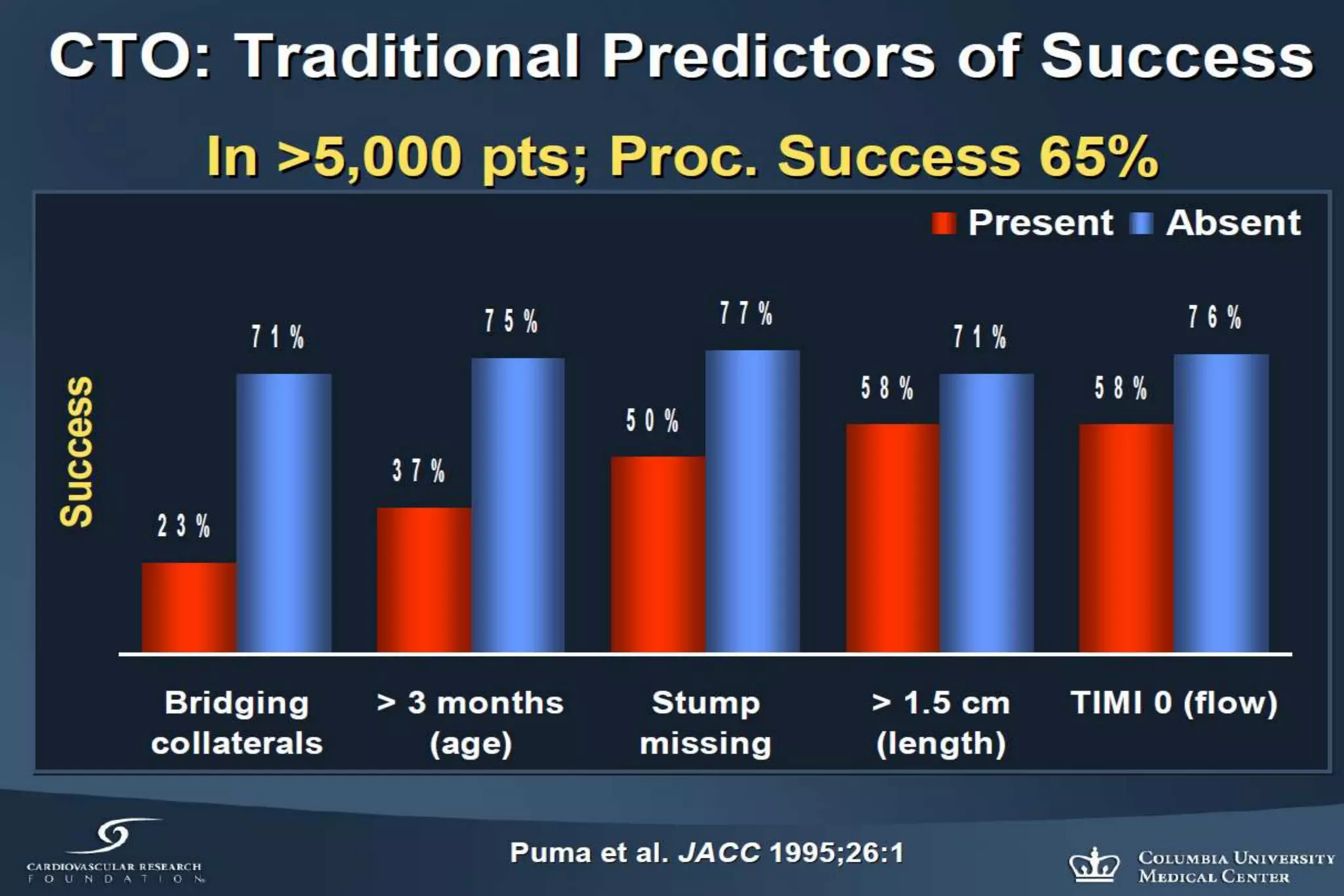 CTO: Traditional Predictors of Success

In >5,000 pts; Proc. Success 65%

Present Absent

Success

23%
71%
37%
75%
50%
77%
58%
71%
58%
76%

Bridging collaterals
> 3 months (age)
Stump missing
> 1.5 cm (length)
TIMI 0 (flow)

CARDIOVASCULAR RESEARCH FOUNDATION

Puma et al. JACC 1995;26:1

COLUMBIA UNIVERSITY MEDICAL CENTER